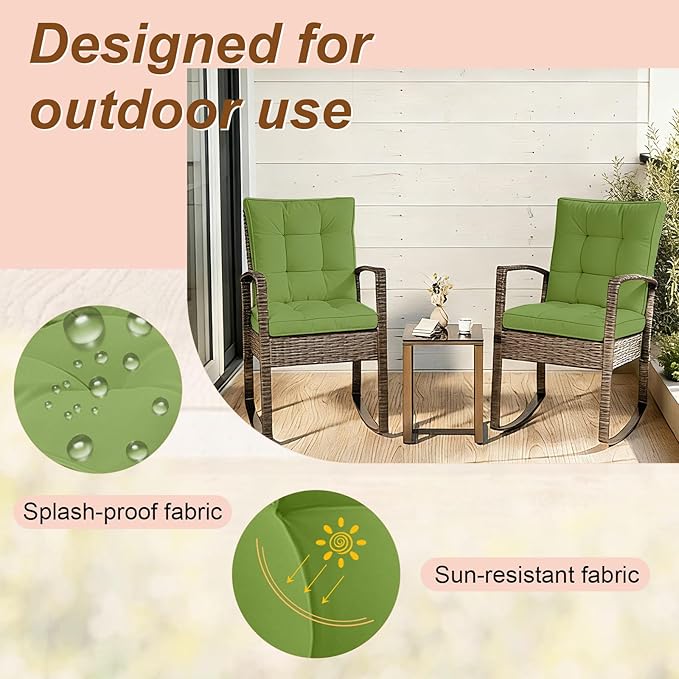 Designed for outdoor use

Splash-proof fabric

Sun-resistant fabric